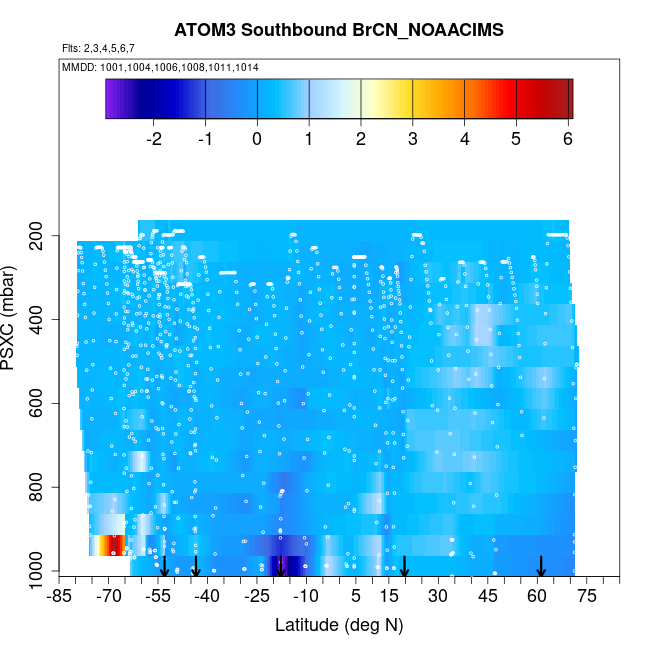 ATOM3 Southbound BrCN_NOAACIMS

Flts: 2,3,4,5,6,7

MMDD: 1001,1004,1006,1008,1011,1014

-2 -1 0 1 2 3 4 5 6

PSXC (mbar)

200
400
600
800
1000

-85 -70 -55 -40 -25 -10 5 15 30 45 60 75

Latitude (deg N)